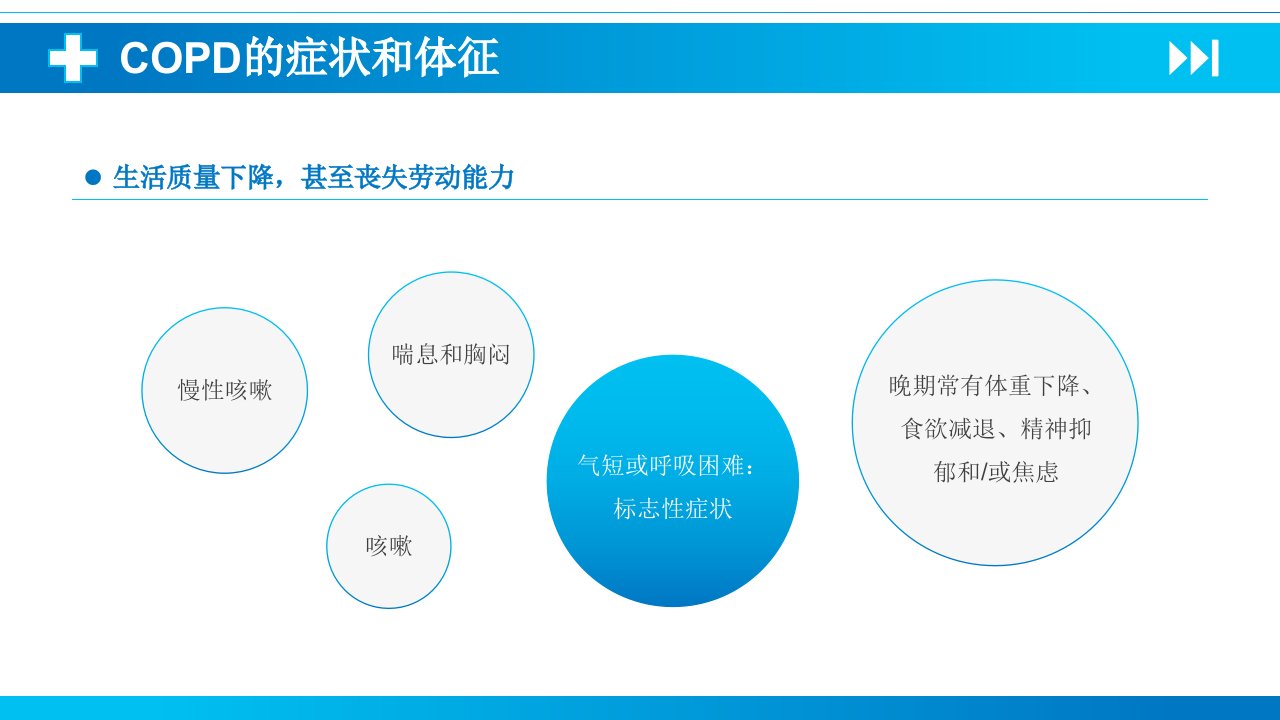 COPD的症状和体征

生活质量下降，甚至丧失劳动能力

慢性咳嗽

喘息和胸闷

咳嗽

气短或呼吸困难：标志性症状

晚期常有体重下降、食欲减退、精神抑郁和/或焦虑